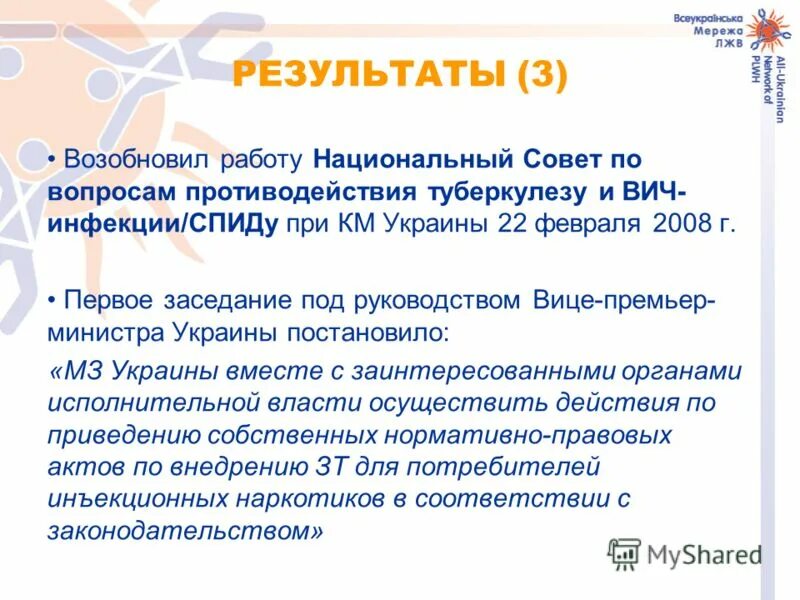 Всеукраїнська Мережа ЛЖВ

All-Ukrainian Network of PLWH

РЕЗУЛЬТАТЫ (3)

• Возобновил работу Национальный Совет по вопросам противодействия туберкулезу и ВИЧ-инфекции/СПИДу при КМ Украины 22 февраля 2008 г.

• Первое заседание под руководством Вице-премьер-министра Украины постановило:
«МЗ Украины вместе с заинтересованными органами исполнительной власти осуществить действия по приведению собственных нормативно-правовых актов по внедрению ЗТ для потребителей инъекционных наркотиков в соответствии с законодательством»

MyShared